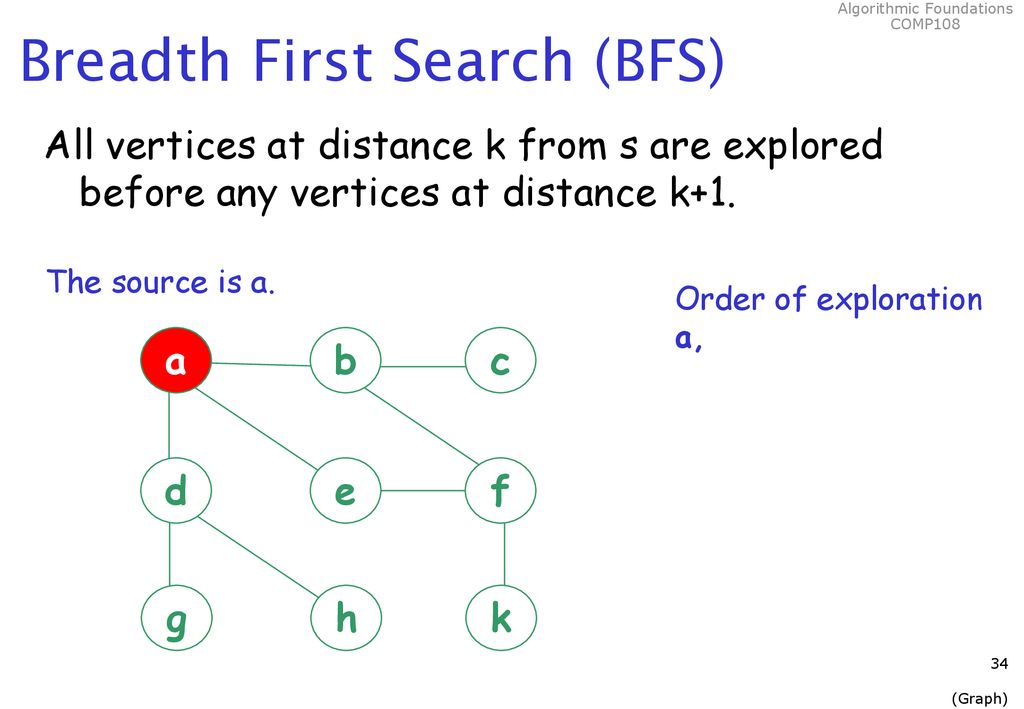 Algorithmic Foundations
COMP108

Breadth First Search (BFS)

All vertices at distance k from s are explored before any vertices at distance k+1.

The source is a.

Order of exploration
a,

a b c
d e f
g h k

34

(Graph)